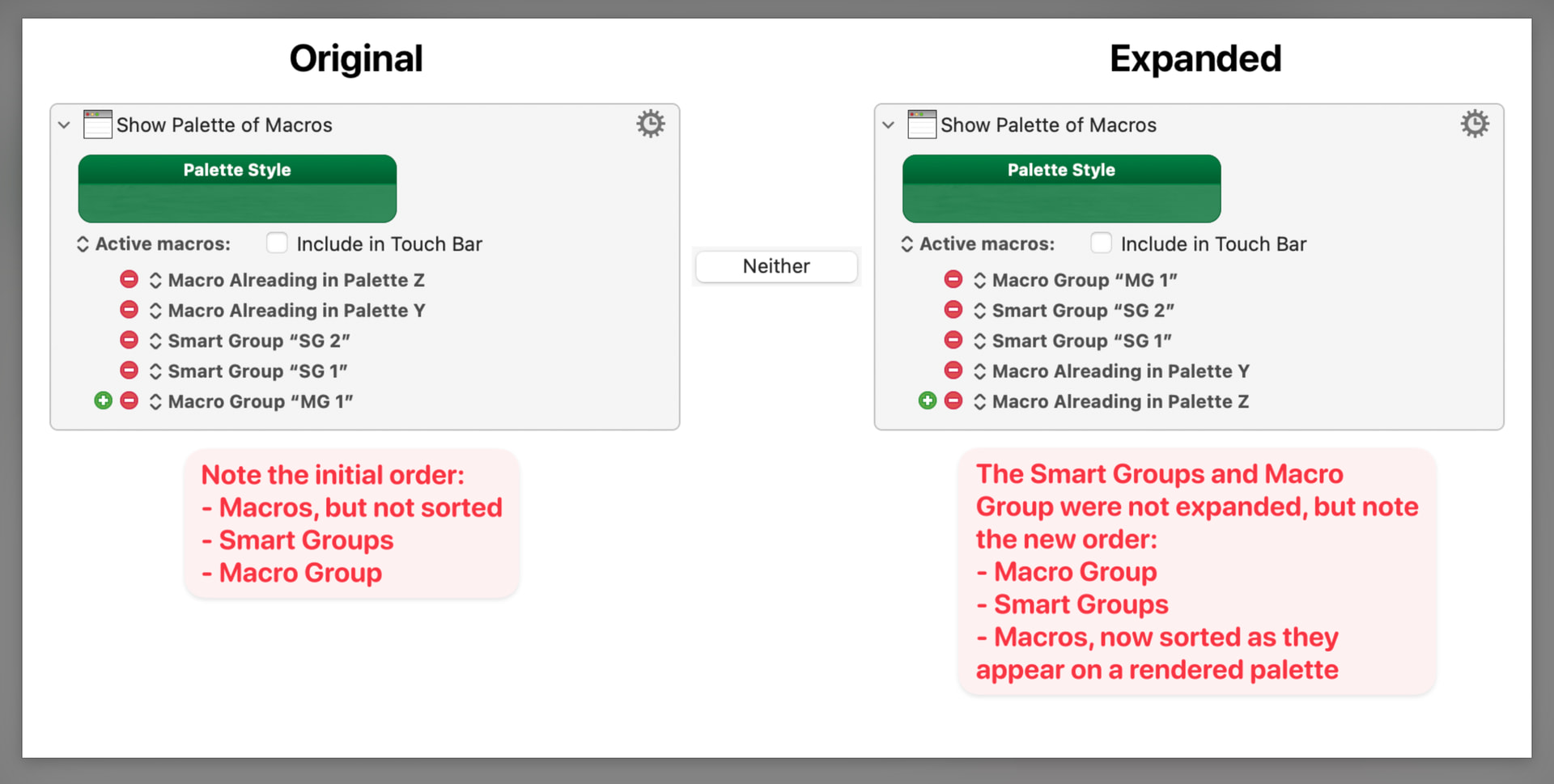 Original

Show Palette of Macros

Palette Style

Active macros: Include in Touch Bar

Macro Alreading in Palette Z
Macro Alreading in Palette Y
Smart Group “SG 2”
Smart Group “SG 1”
Macro Group “MG 1”

Note the initial order:
- Macros, but not sorted
- Smart Groups
- Macro Group

Neither

Expanded

Show Palette of Macros

Palette Style

Active macros: Include in Touch Bar

Macro Group “MG 1”
Smart Group “SG 2”
Smart Group “SG 1”
Macro Alreading in Palette Y
Macro Alreading in Palette Z

The Smart Groups and Macro Group were not expanded, but note the new order:
- Macro Group
- Smart Groups
- Macros, now sorted as they appear on a rendered palette